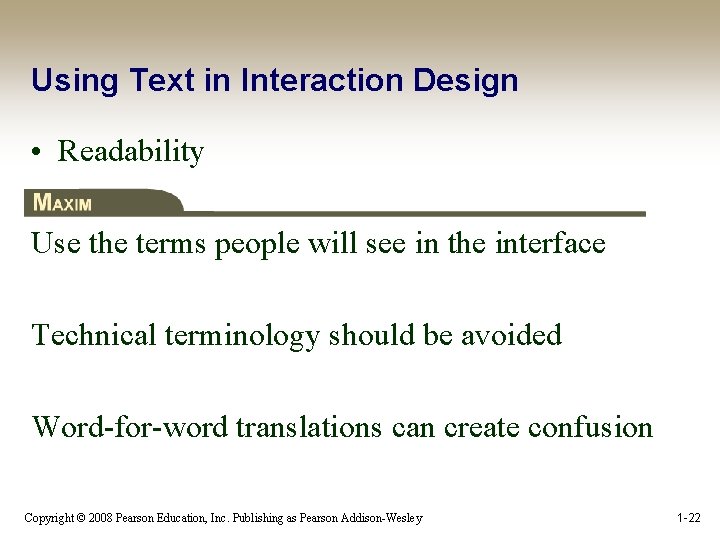 Using Text in Interaction Design

• Readability

MAXIM

Use the terms people will see in the interface

Technical terminology should be avoided

Word-for-word translations can create confusion

Copyright © 2008 Pearson Education, Inc. Publishing as Pearson Addison-Wesley

1-22